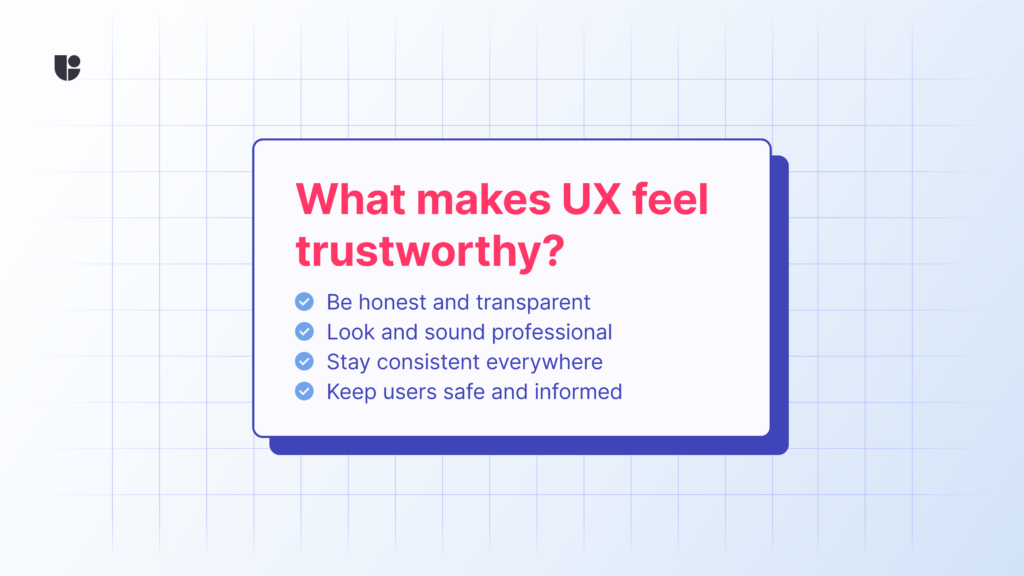 What makes UX feel trustworthy?

Be honest and transparent
Look and sound professional
Stay consistent everywhere
Keep users safe and informed